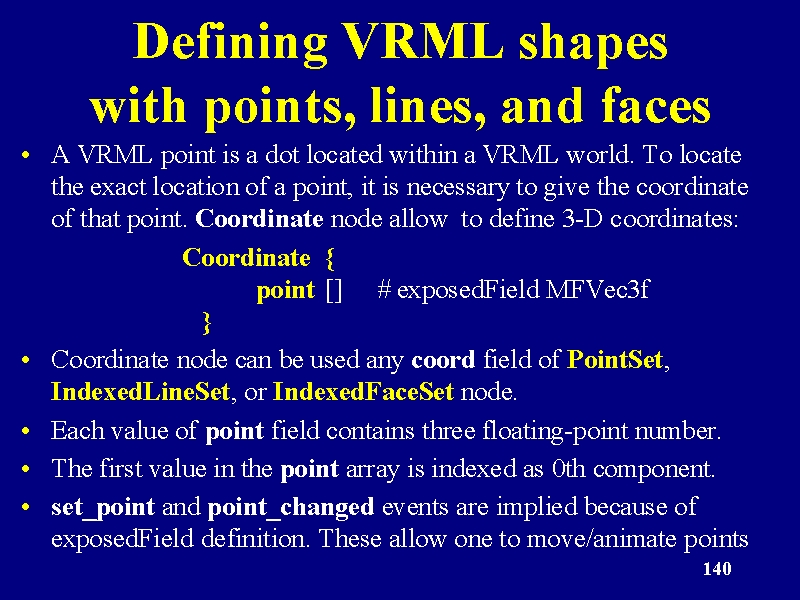 Defining VRML shapes with points, lines, and faces

• A VRML point is a dot located within a VRML world. To locate the exact location of a point, it is necessary to give the coordinate of that point. Coordinate node allow to define 3-D coordinates:

Coordinate {
point [] # exposedField MFVec3f
}

• Coordinate node can be used any coord field of PointSet, IndexedLineSet, or IndexedFaceSet node.
• Each value of point field contains three floating-point number.
• The first value in the point array is indexed as 0th component.
• set_point and point_changed events are implied because of exposedField definition. These allow one to move/animate points

140